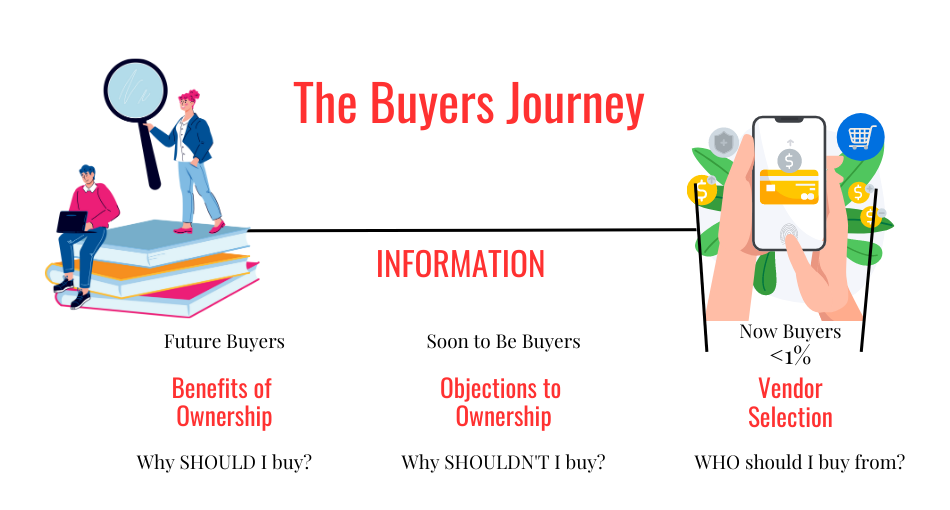 The Buyers Journey

INFORMATION

Future Buyers

Benefits of Ownership

Why SHOULD I buy?

Soon to Be Buyers

Objections to Ownership

Why SHOULDN'T I buy?

Now Buyers
<1%

Vendor Selection

WHO should I buy from?